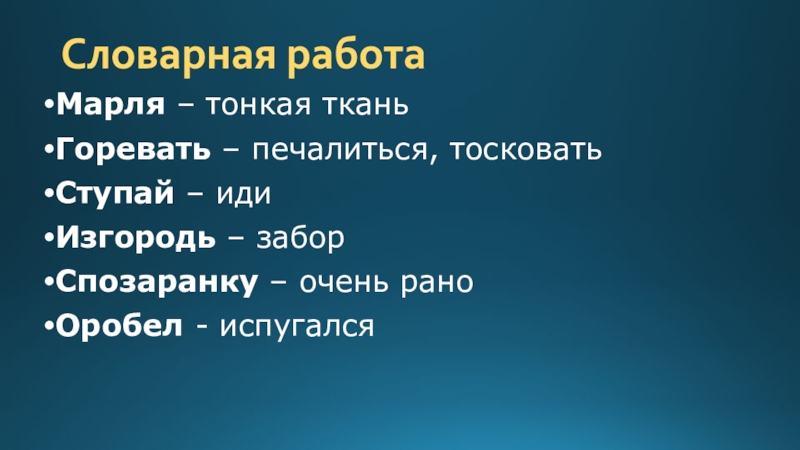 Словарная работа

•Марля – тонкая ткань
•Горевать – печалиться, тосковать
•Ступай – иди
•Изгородь – забор
•Спозаранку – очень рано
•Оробел - испугался